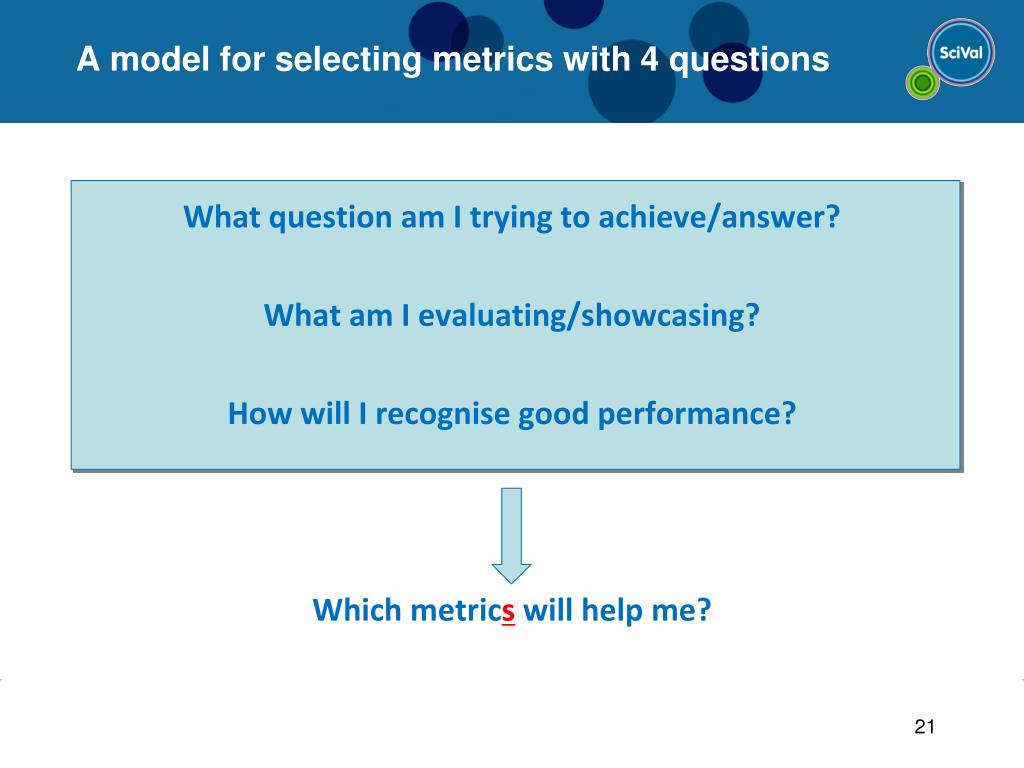 A model for selecting metrics with 4 questions

SciVal

What question am I trying to achieve/answer?

What am I evaluating/showcasing?

How will I recognise good performance?

Which metrics will help me?

21